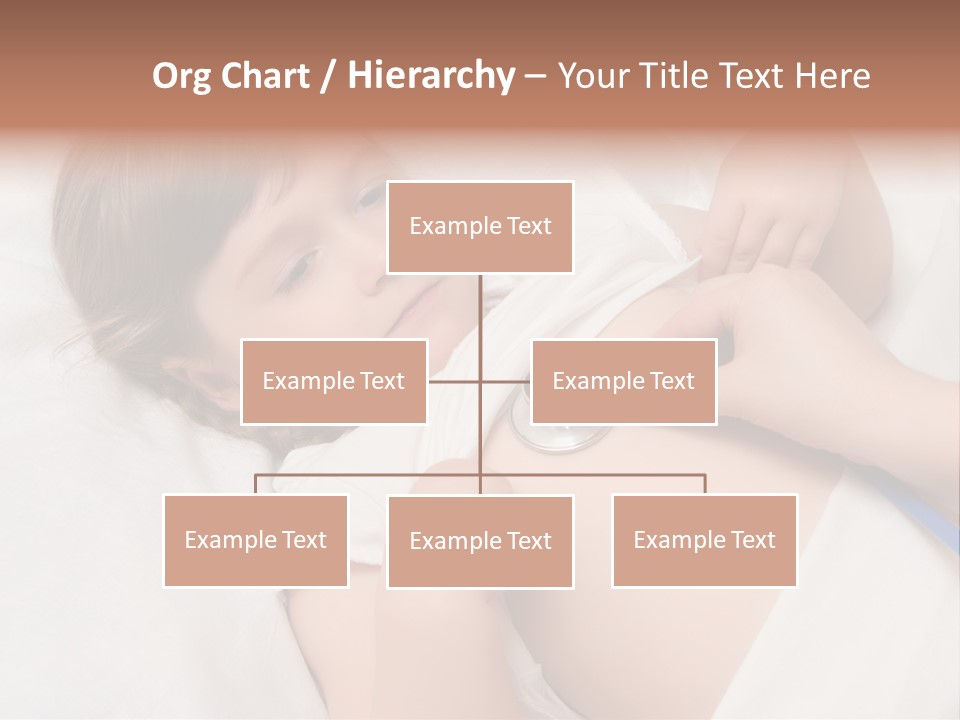 Org Chart / Hierarchy – Your Title Text Here

Example Text

Example Text

Example Text

Example Text

Example Text

Example Text